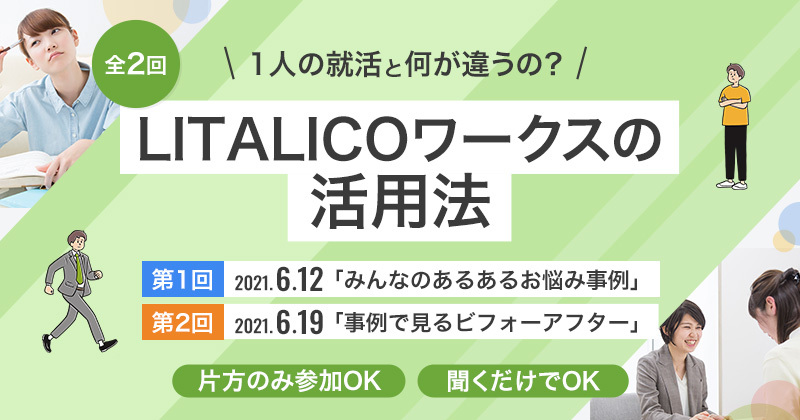 全2回

\ 1人の就活と何が違うの? /

LITALICOワークスの活用法

第1回 2021.6.12「みんなのあるあるお悩み事例」

第2回 2021.6.19「事例で見るビフォーアフター」

片方のみ参加OK

聞くだけでOK